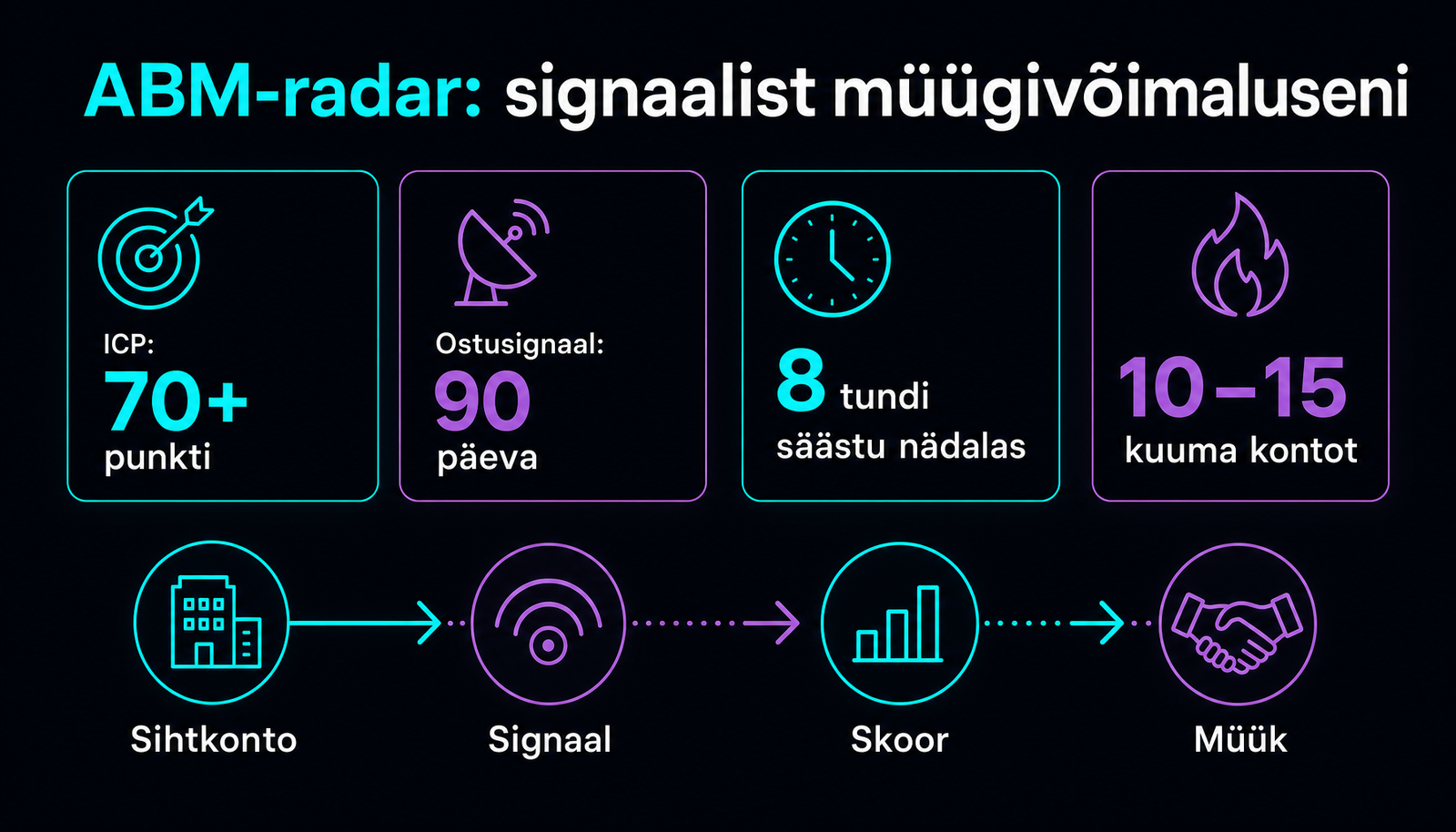 ABM-radar: signaalist müügivõimaluseni

ICP:
70+
punkti

Ostusignaal:
90
päeva

8 tundi
säästu nädalas

10–15
kuuma kontot

Sihtkonto

Signaal

Skoor

Müük